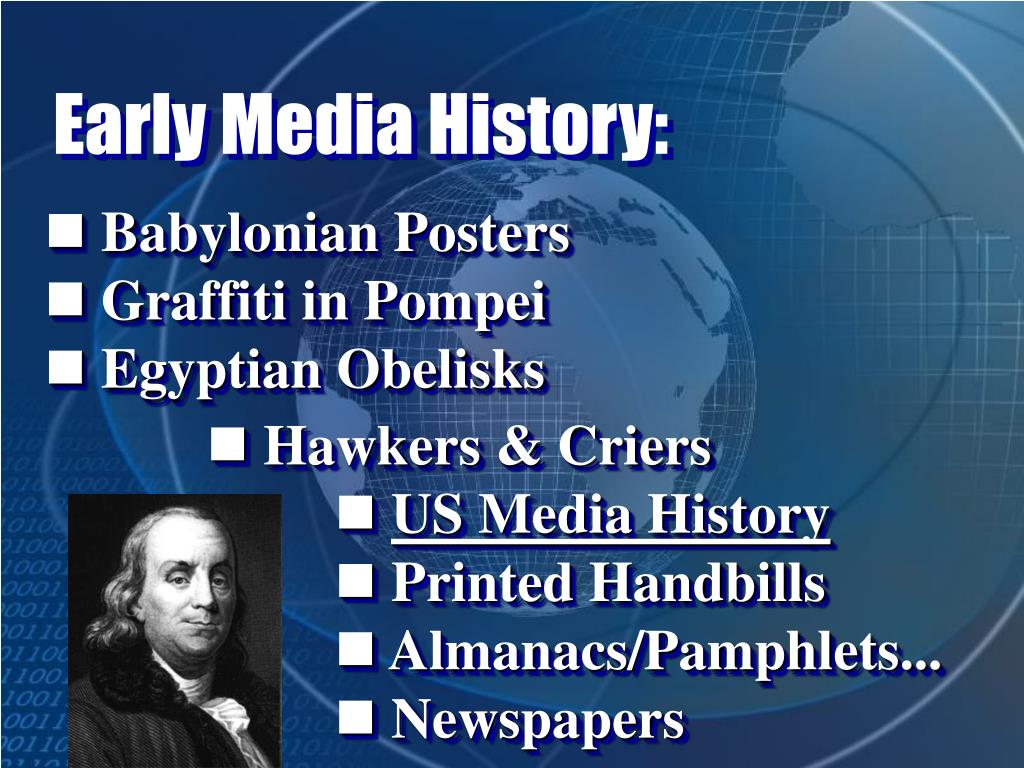 Early Media History:

■ Babylonian Posters
■ Graffiti in Pompei
■ Egyptian Obelisks
■ Hawkers & Criers
■ US Media History
■ Printed Handbills
■ Almanacs/Pamphlets...
■ Newspapers